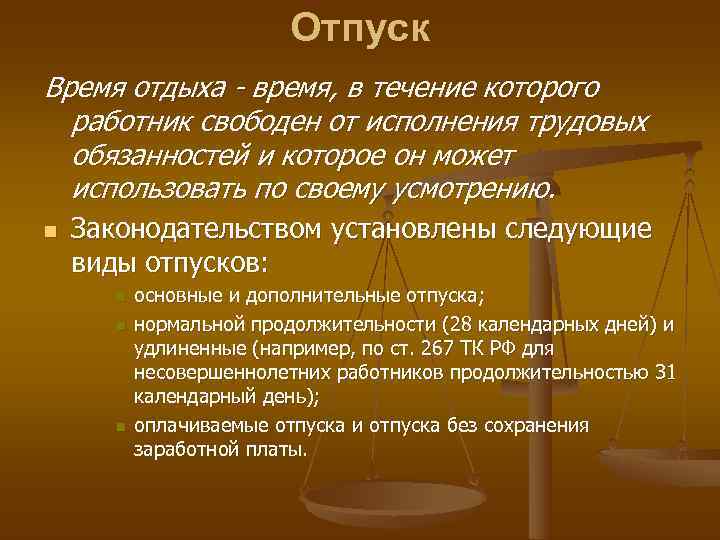 Отпуск

Время отдыха - время, в течение которого работник свободен от исполнения трудовых обязанностей и которое он может использовать по своему усмотрению.

Законодательством установлены следующие виды отпусков:

основные и дополнительные отпуска;

нормальной продолжительности (28 календарных дней) и удлиненные (например, по ст. 267 ТК РФ для несовершеннолетних работников продолжительностью 31 календарный день);

оплачиваемые отпуска и отпуска без сохранения заработной платы.